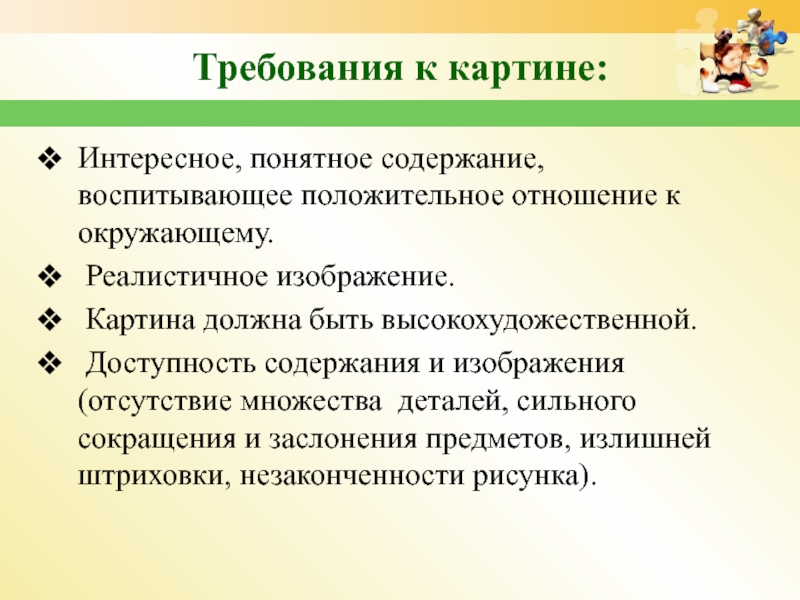 Требования к картине:

❖ Интересное, понятное содержание, воспитывающее положительное отношение к окружающему.

❖ Реалистичное изображение.

❖ Картина должна быть высокохудожественной.

❖ Доступность содержания и изображения (отсутствие множества деталей, сильного сокращения и заслонения предметов, излишней штриховки, незаконченности рисунка).